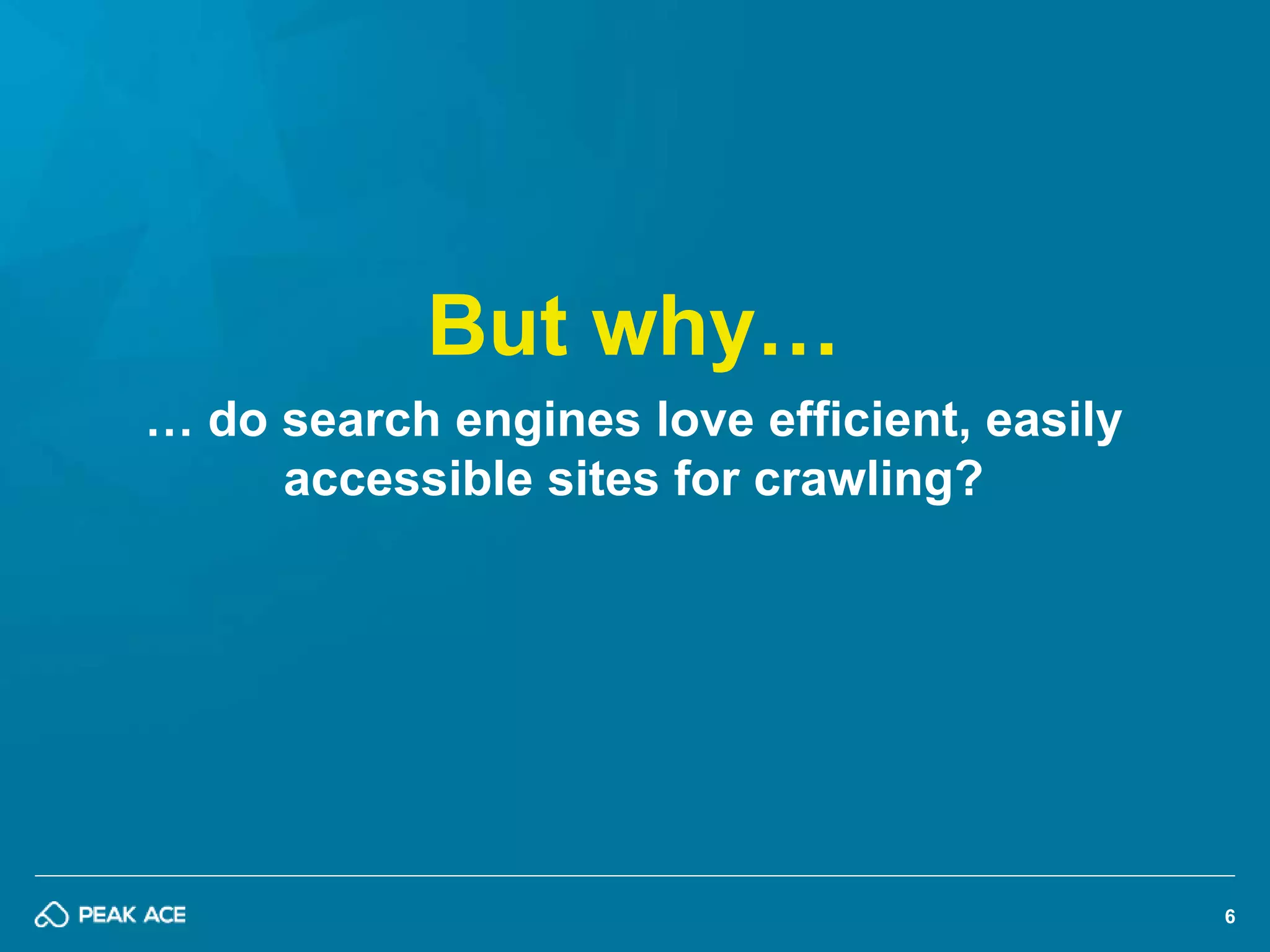 But why…

… do search engines love efficient, easily accessible sites for crawling?

PEAK ACE

6